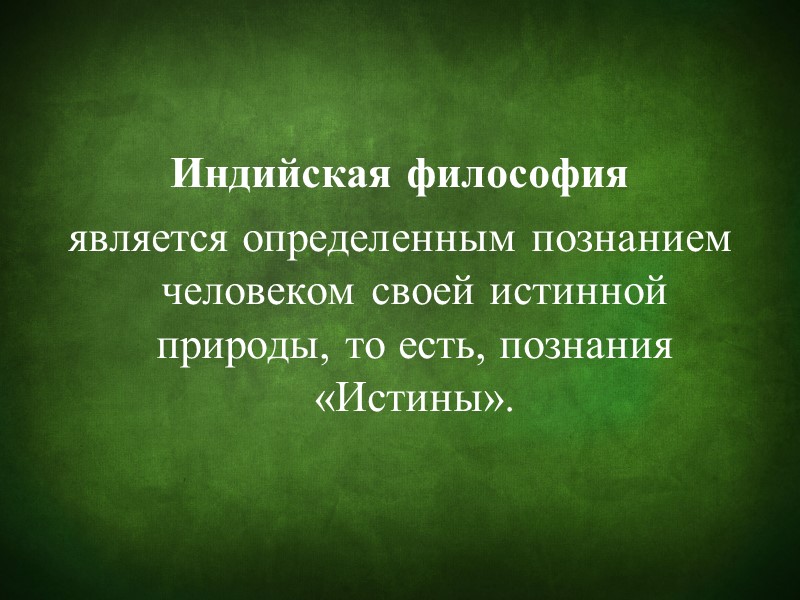 Индийская философия является определенным познанием человеком своей истинной природы, то есть, познания «Истины».